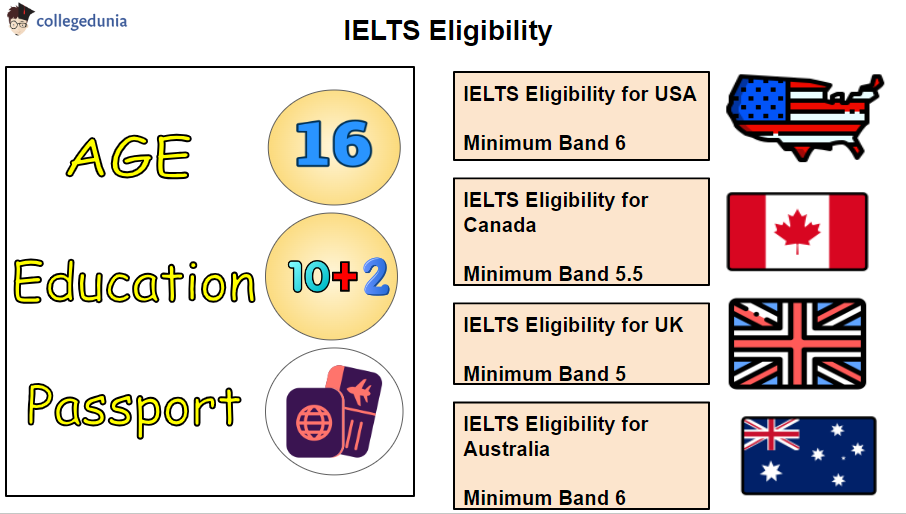 collegedunia

IELTS Eligibility

AGE 16

Education 10+2

Passport

IELTS Eligibility for USA

Minimum Band 6

IELTS Eligibility for Canada

Minimum Band 5.5

IELTS Eligibility for UK

Minimum Band 5

IELTS Eligibility for Australia

Minimum Band 6